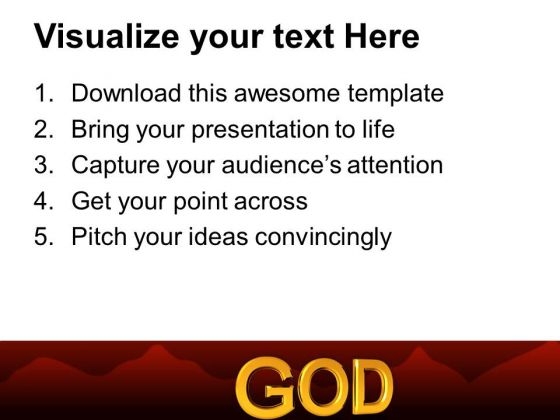 Visualize your text Here

1. Download this awesome template
2. Bring your presentation to life
3. Capture your audience's attention
4. Get your point across
5. Pitch your ideas convincingly

GOD